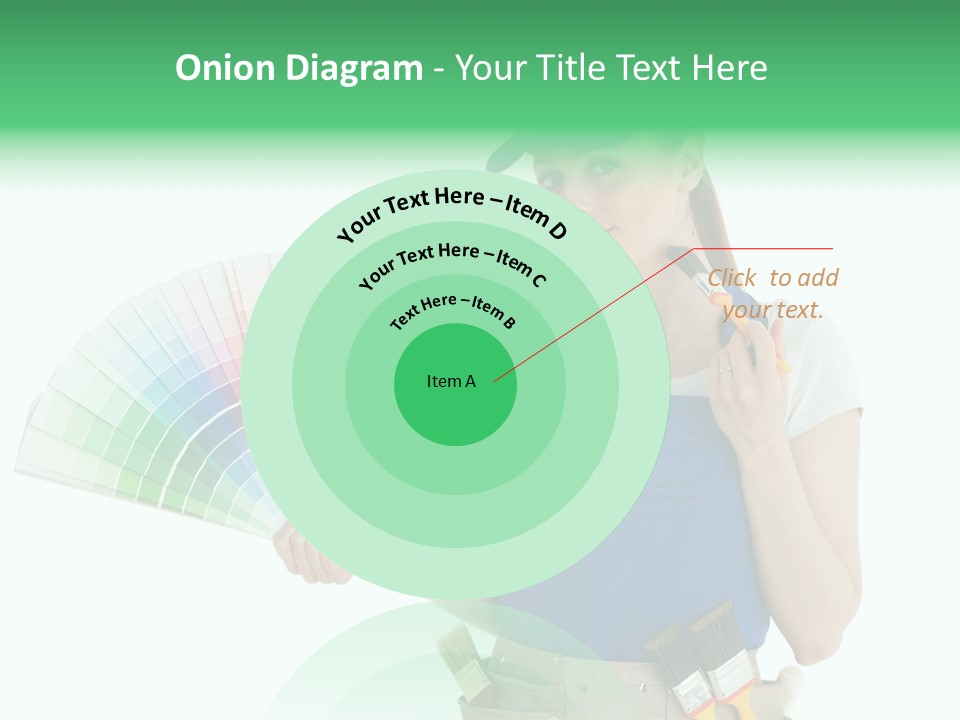 Onion Diagram - Your Title Text Here

Your Text Here – Item D

Your Text Here – Item C

Text Here – Item B

Item A

Click to add your text.